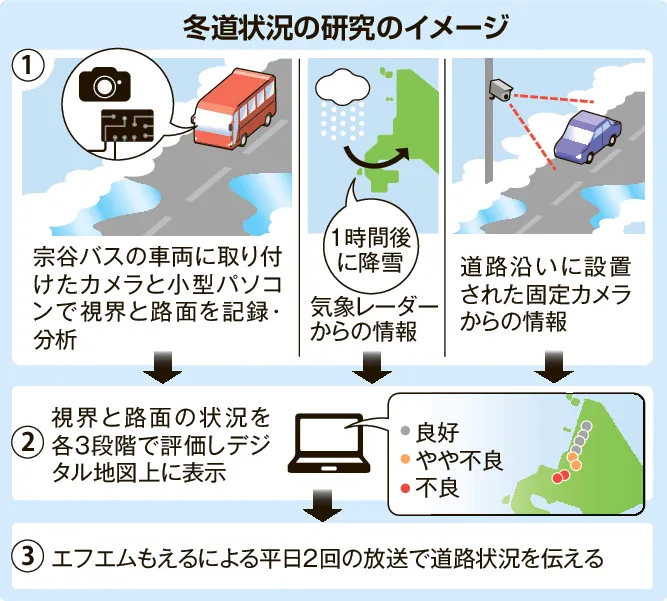 冬道状況の研究のイメージ

①

宗谷バスの車両に取り付けたカメラと小型パソコンで視界と路面を記録・分析

1時間後に降雪

気象レーダーからの情報

道路沿いに設置された固定カメラからの情報

②

視界と路面の状況を各3段階で評価しデジタル地図上に表示

良好
やや不良
不良

③

エフエムもえるによる平日2回の放送で道路状況を伝える